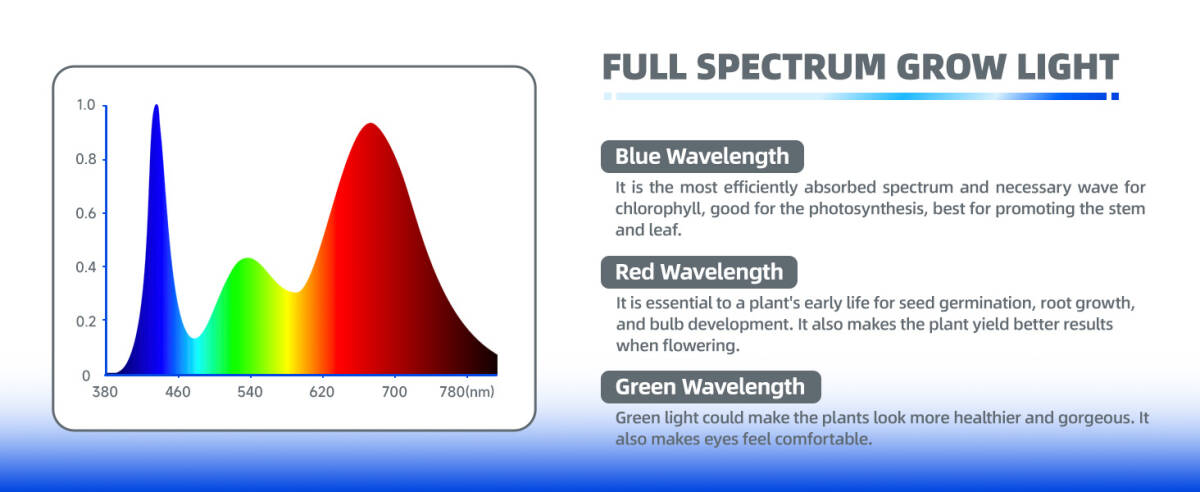 1.0
0.8
0.6
0.4
0.2
0
380 460 540 620 700 780(nm)

FULL SPECTRUM GROW LIGHT

Blue Wavelength
It is the most efficiently absorbed spectrum and necessary wave for chlorophyll, good for the photosynthesis, best for promoting the stem and leaf.

Red Wavelength
It is essential to a plant's early life for seed germination, root growth, and bulb development. It also makes the plant yield better results when flowering.

Green Wavelength
Green light could make the plants look more healthier and gorgeous. It also makes eyes feel comfortable.